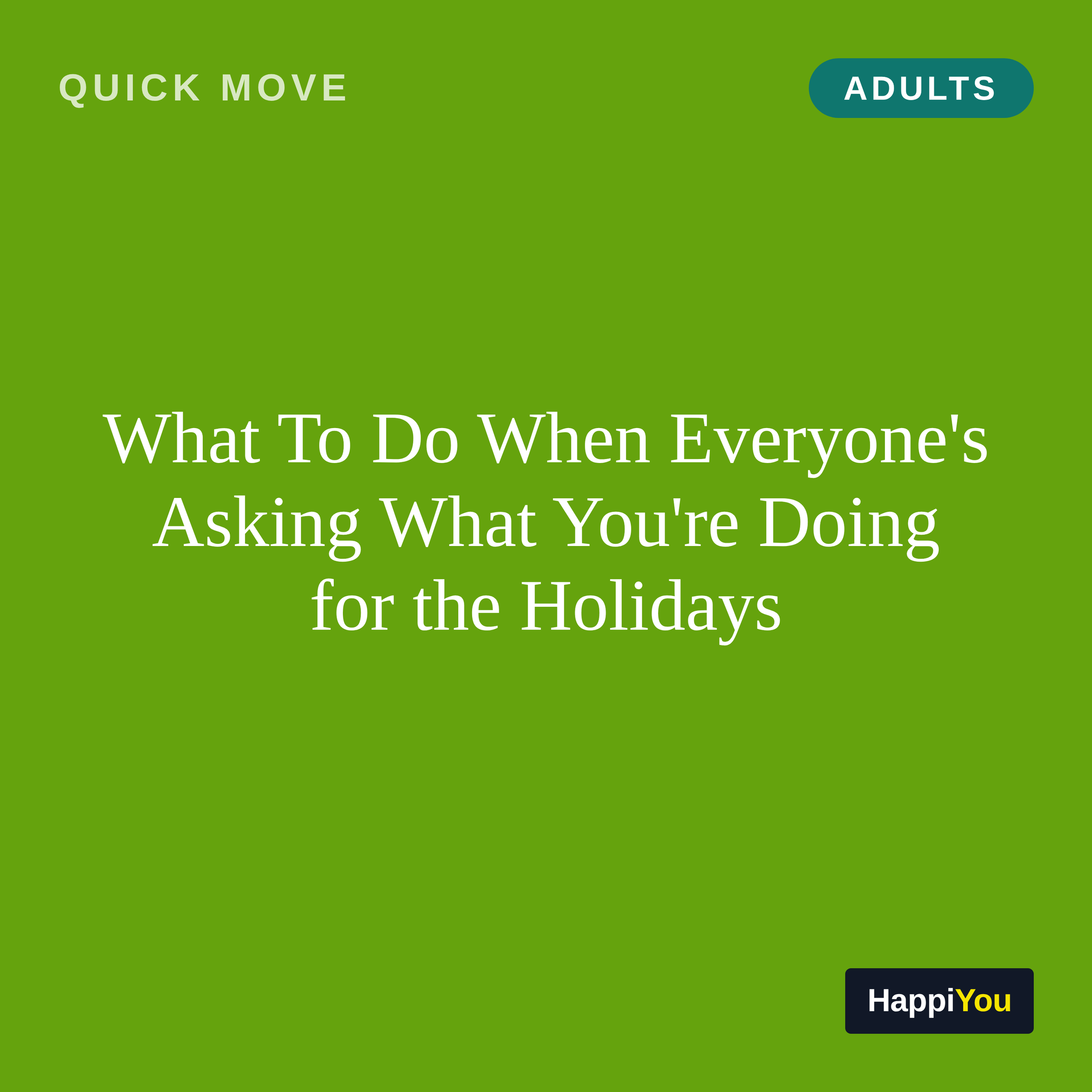 QUICK MOVE

ADULTS

What To Do When Everyone's Asking What You're Doing for the Holidays

HappiYou